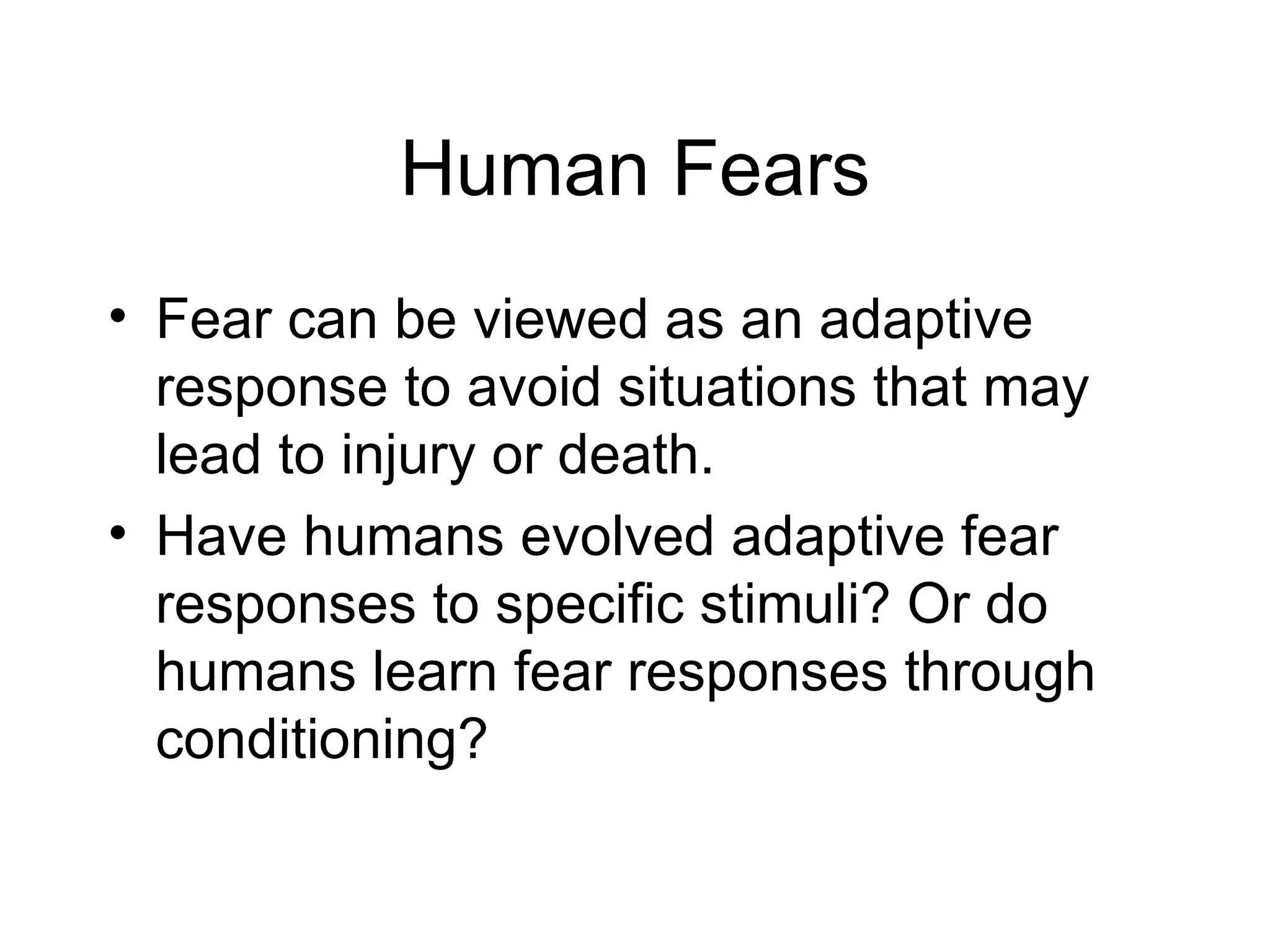 Human Fears

• Fear can be viewed as an adaptive response to avoid situations that may lead to injury or death.

• Have humans evolved adaptive fear responses to specific stimuli? Or do humans learn fear responses through conditioning?